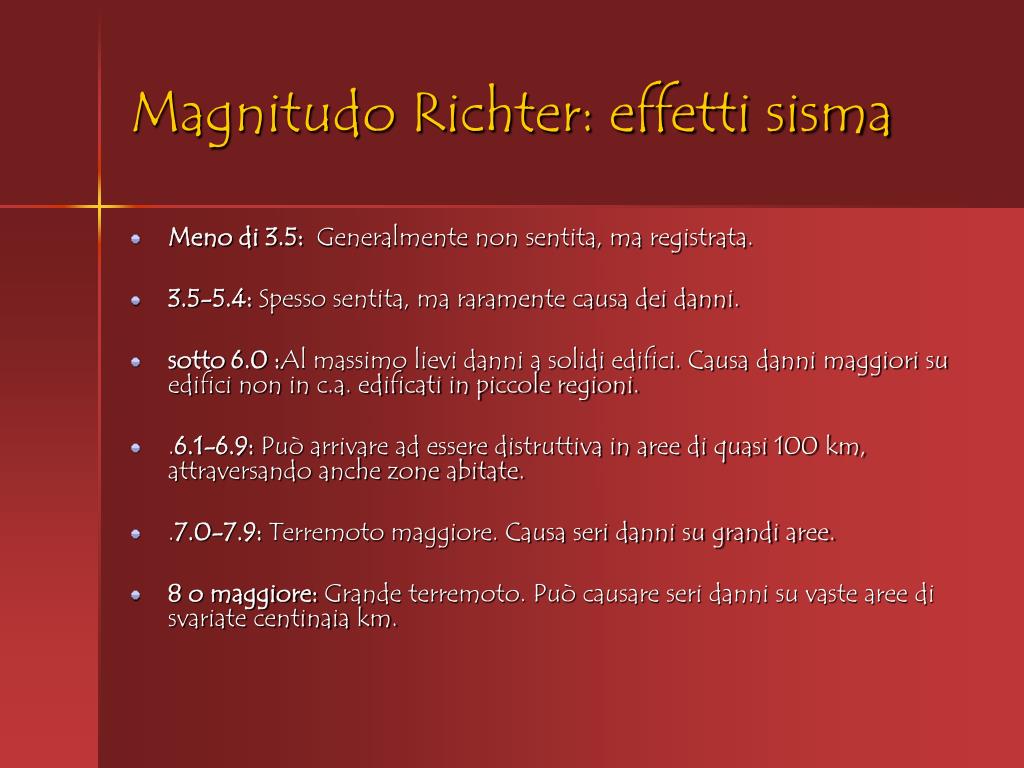 Magnitudo Richter: effetti sisma

Meno di 3.5: Generalmente non sentita, ma registrata.

3.5-5.4: Spesso sentita, ma raramente causa dei danni.

sotto 6.0 :Al massimo lievi danni a solidi edifici. Causa danni maggiori su edifici non in c.a. edificati in piccole regioni.

.6.1-6.9: Può arrivare ad essere distruttiva in aree di quasi 100 km, attraversando anche zone abitate.

.7.0-7.9: Terremoto maggiore. Causa seri danni su grandi aree.

8 o maggiore: Grande terremoto. Può causare seri danni su vaste aree di svariate centinaia km.